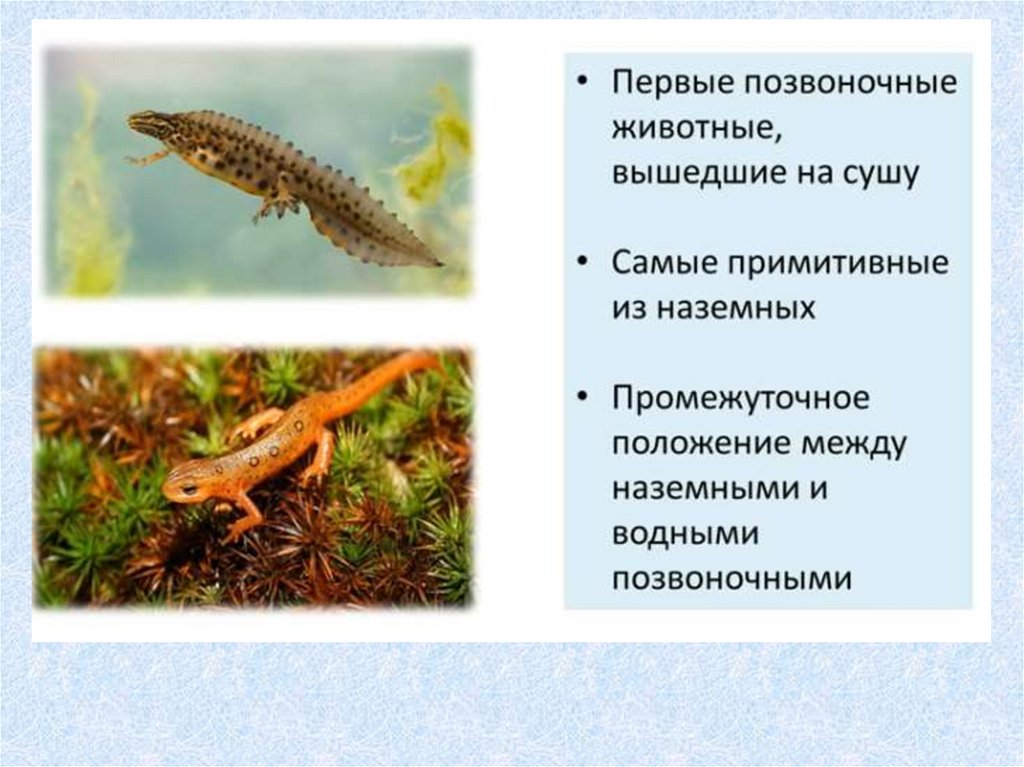 • Первые позвоночные животные, вышедшие на сушу

• Самые примитивные из наземных

• Промежуточное положение между наземными и водными позвоночными